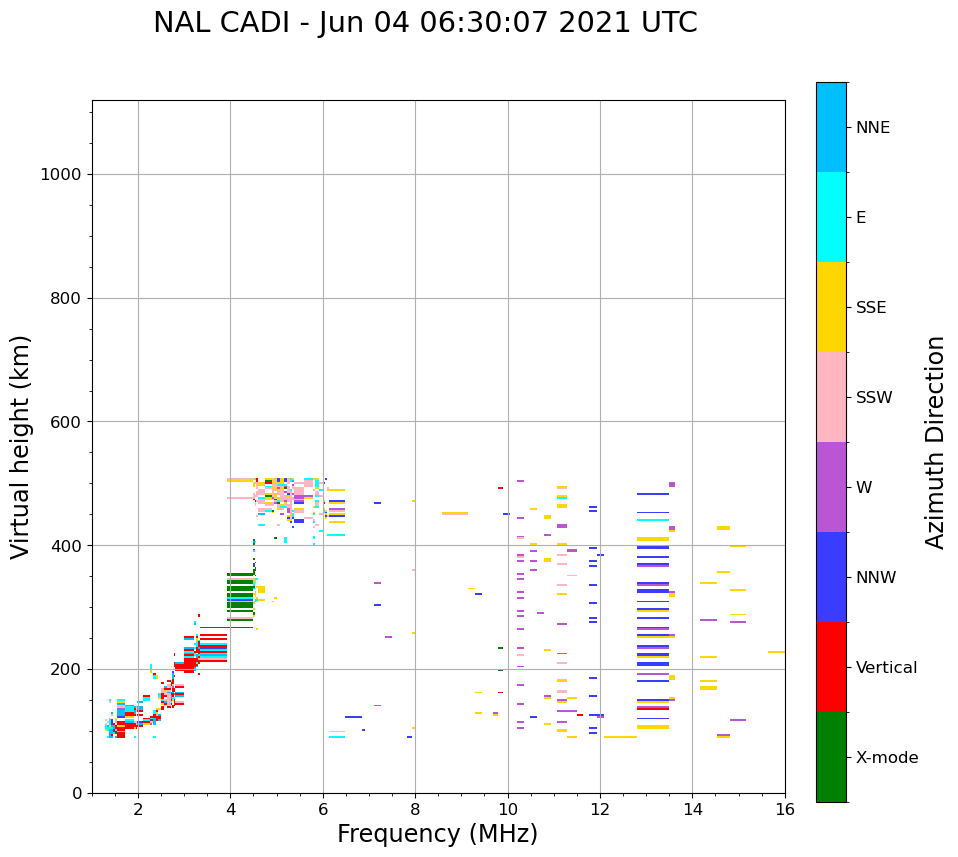 NAL CADI - Jun 04 06:30:07 2021 UTC

Virtual height (km)

1000
800
600
400
200
0

2
4
6
8
10
12
14
16

Frequency (MHz)

NNE
E
SSE
SSW
W
NNW
Vertical
X-mode

Azimuth Direction